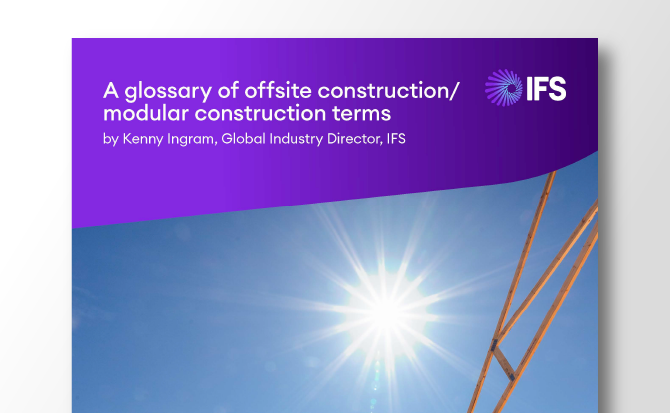 A glossary of offsite construction/ modular construction terms

by Kenny Ingram, Global Industry Director, IFS

IFS